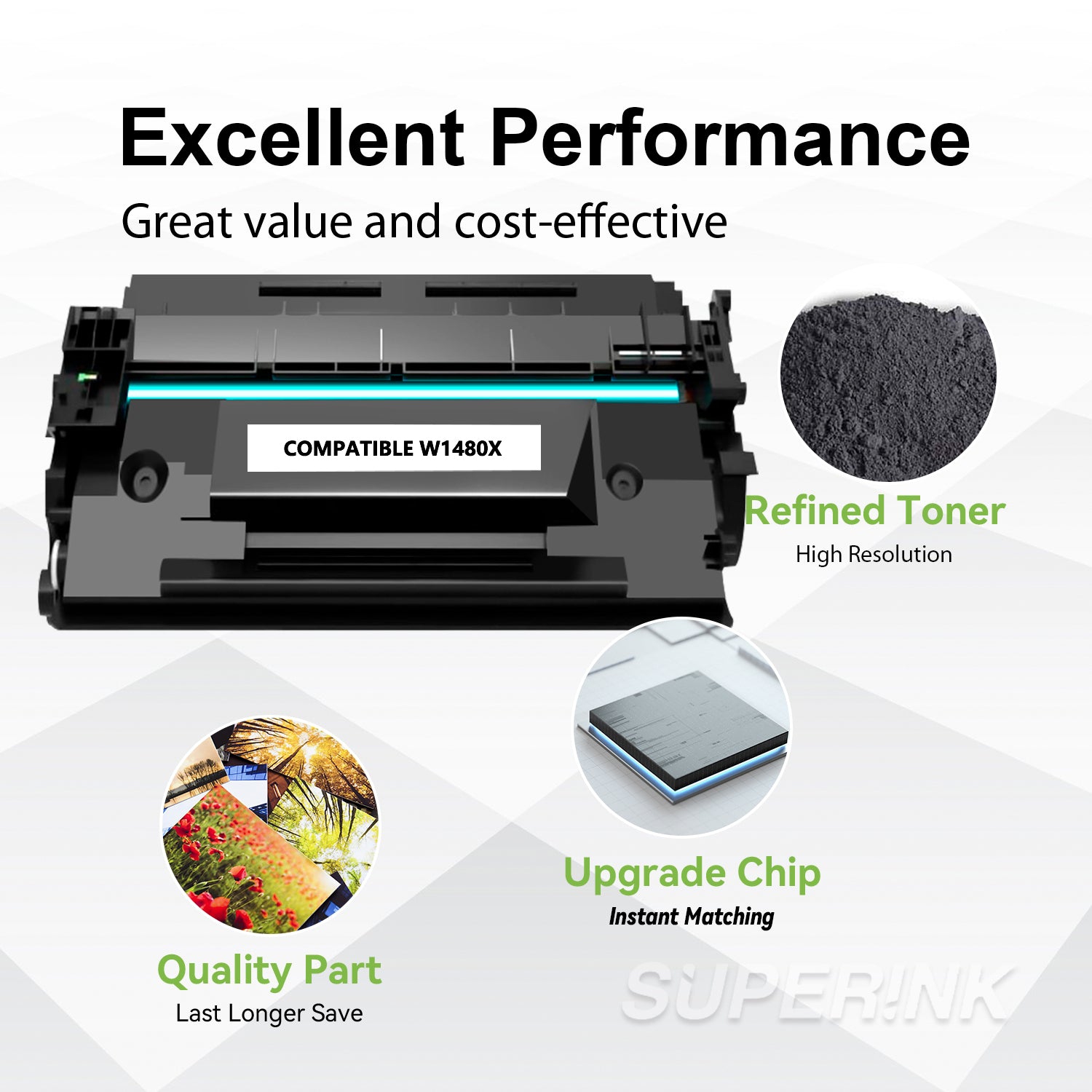 Excellent Performance
Great value and cost-effective

COMPATIBLE W1480X

Refined Toner
High Resolution

Upgrade Chip
Instant Matching

Quality Part
Last Longer Save

SUPERINK